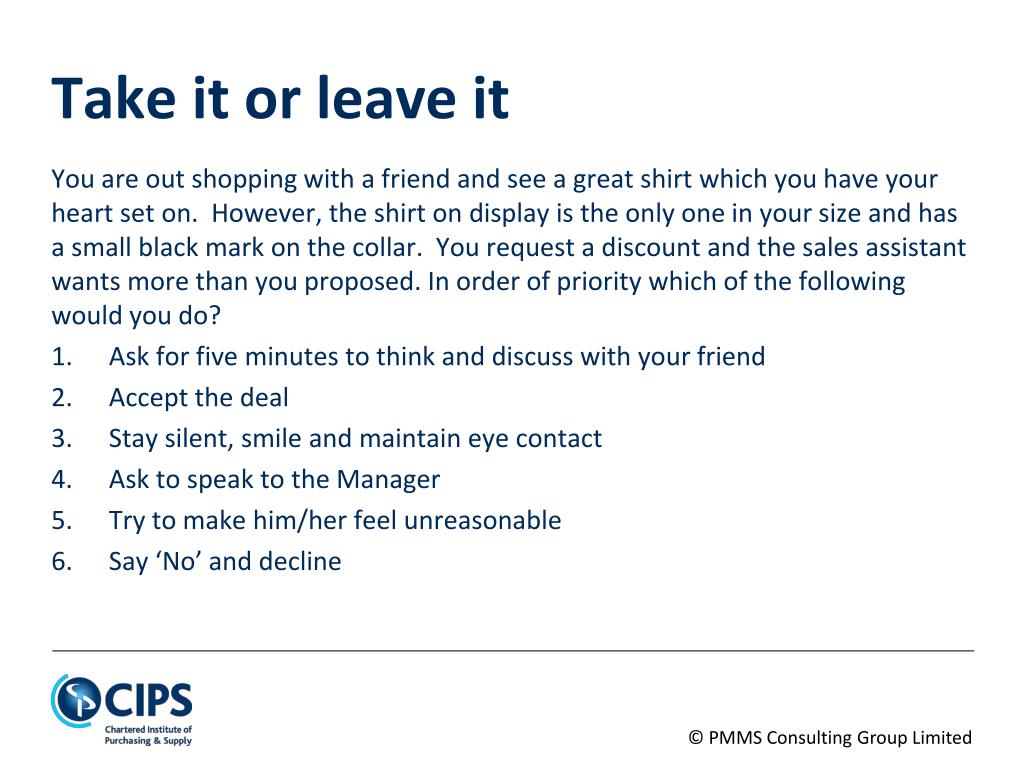 Take it or leave it

You are out shopping with a friend and see a great shirt which you have your heart set on. However, the shirt on display is the only one in your size and has a small black mark on the collar. You request a discount and the sales assistant wants more than you proposed. In order of priority which of the following would you do?

1. Ask for five minutes to think and discuss with your friend
2. Accept the deal
3. Stay silent, smile and maintain eye contact
4. Ask to speak to the Manager
5. Try to make him/her feel unreasonable
6. Say ‘No’ and decline

CIPS
Chartered Institute of Purchasing & Supply

© PMMS Consulting Group Limited